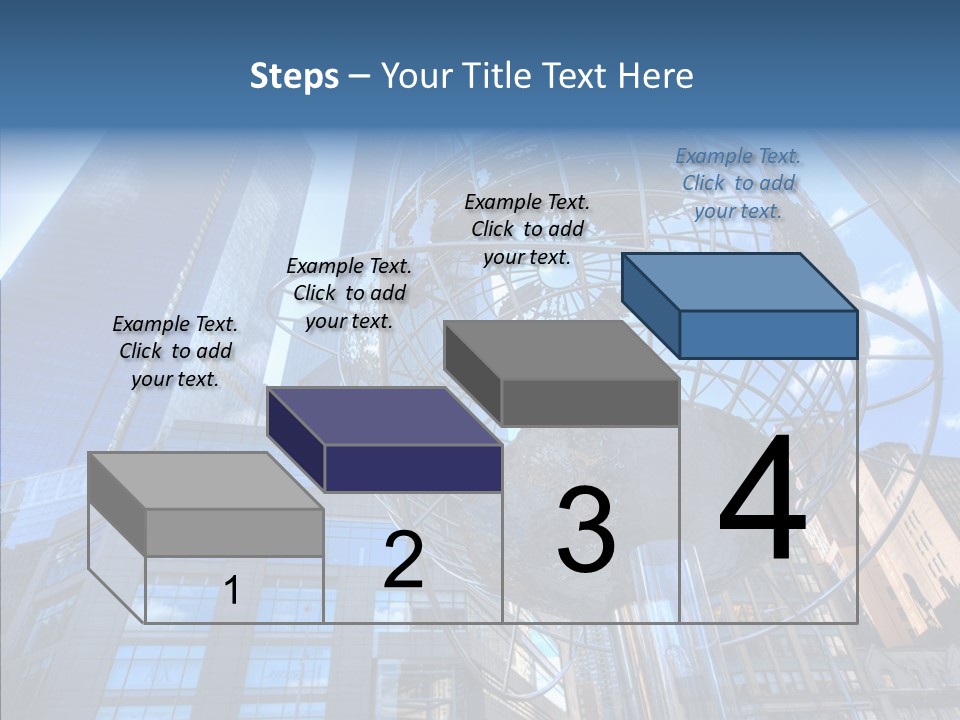 Steps – Your Title Text Here

Example Text. Click to add your text.

Example Text. Click to add your text.

Example Text. Click to add your text.

Example Text. Click to add your text.

1

2

3

4